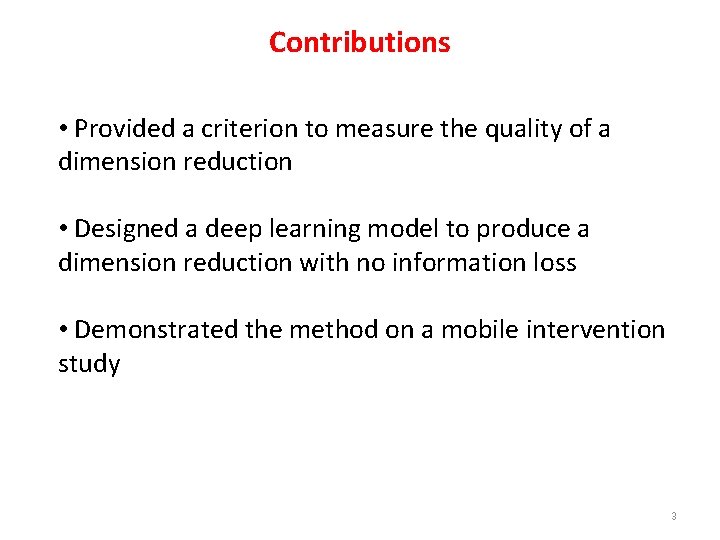 Contributions

• Provided a criterion to measure the quality of a dimension reduction

• Designed a deep learning model to produce a dimension reduction with no information loss

• Demonstrated the method on a mobile intervention study

3